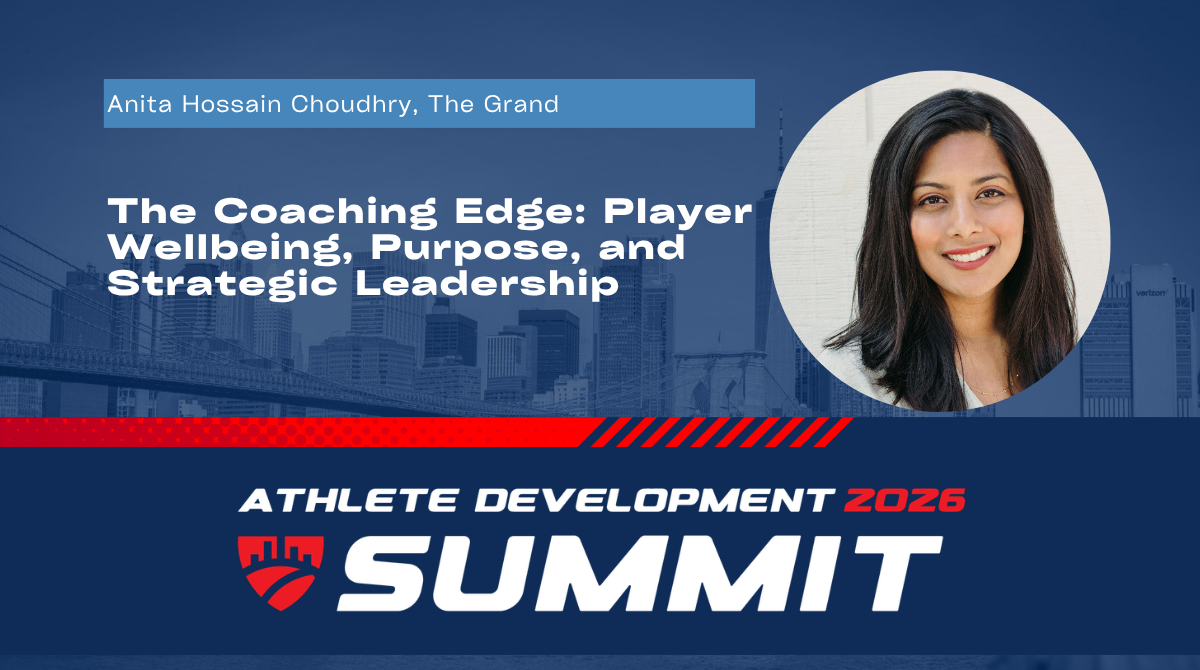 Anita Hossain Choudhry, The Grand

The Coaching Edge: Player Wellbeing, Purpose, and Strategic Leadership

verizon

ATHLETE DEVELOPMENT 2026
SUMMIT